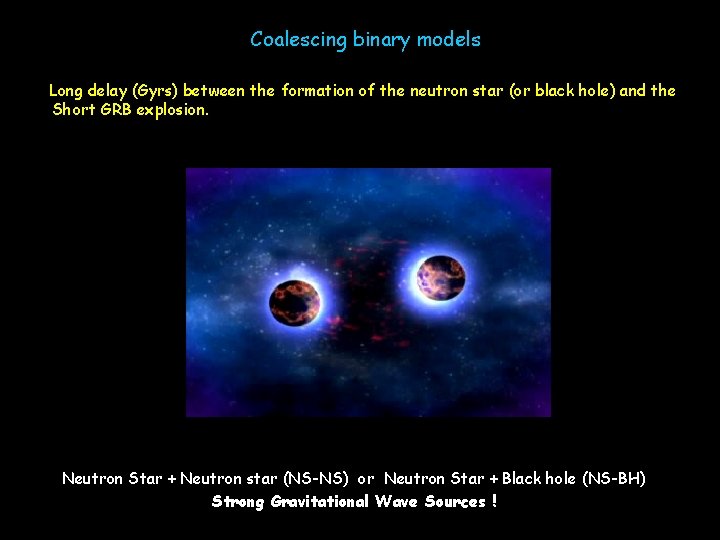 Coalescing binary models

Long delay (Gyrs) between the formation of the neutron star (or black hole) and the Short GRB explosion.

Neutron Star + Neutron star (NS-NS) or Neutron Star + Black hole (NS-BH)
Strong Gravitational Wave Sources !